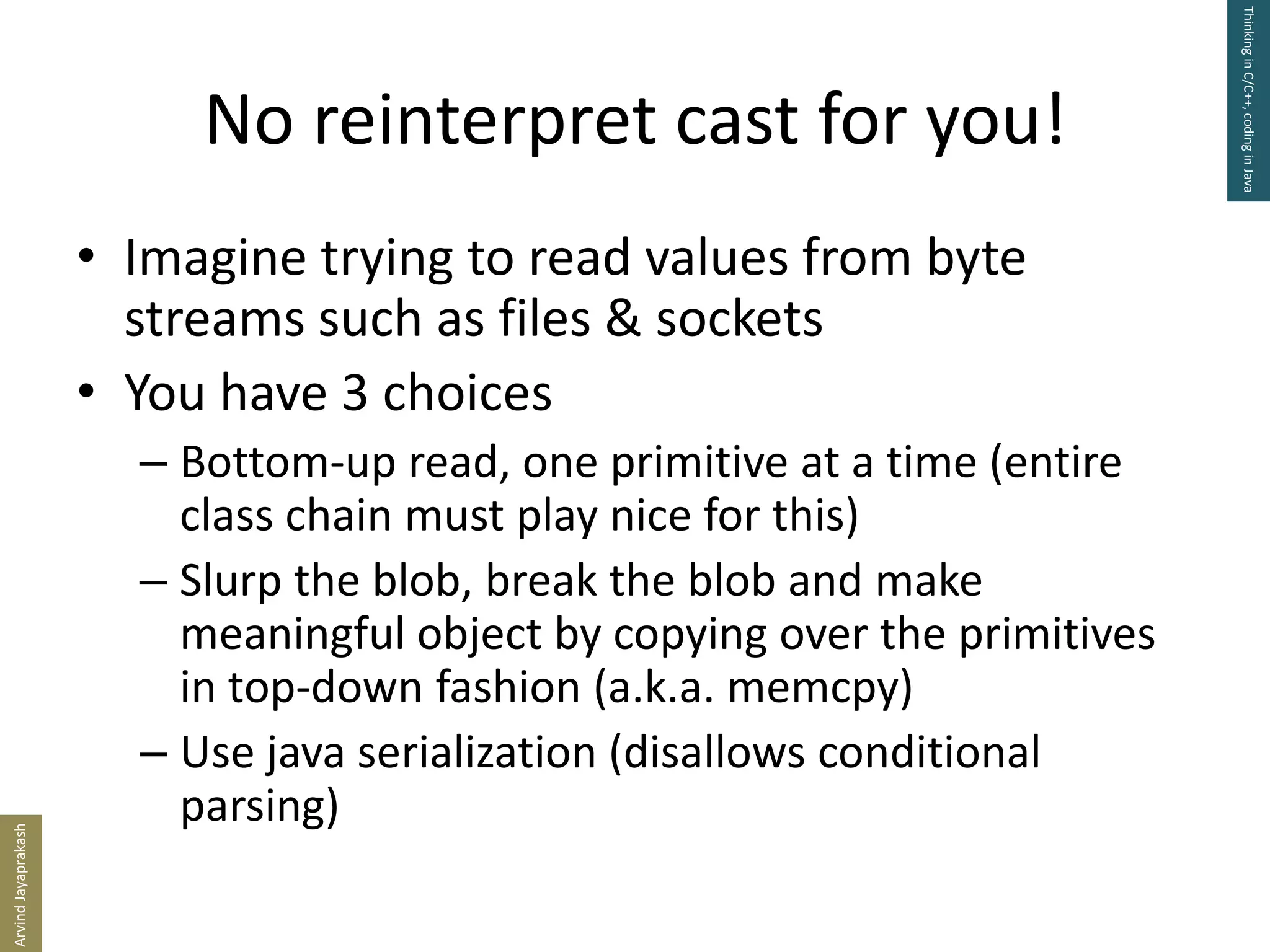 Thinking in C/C++, coding in Java

No reinterpret cast for you!

• Imagine trying to read values from byte streams such as files & sockets
• You have 3 choices
  – Bottom-up read, one primitive at a time (entire class chain must play nice for this)
  – Slurp the blob, break the blob and make meaningful object by copying over the primitives in top-down fashion (a.k.a. memcpy)
  – Use java serialization (disallows conditional parsing)

Arvind Jayaprakash